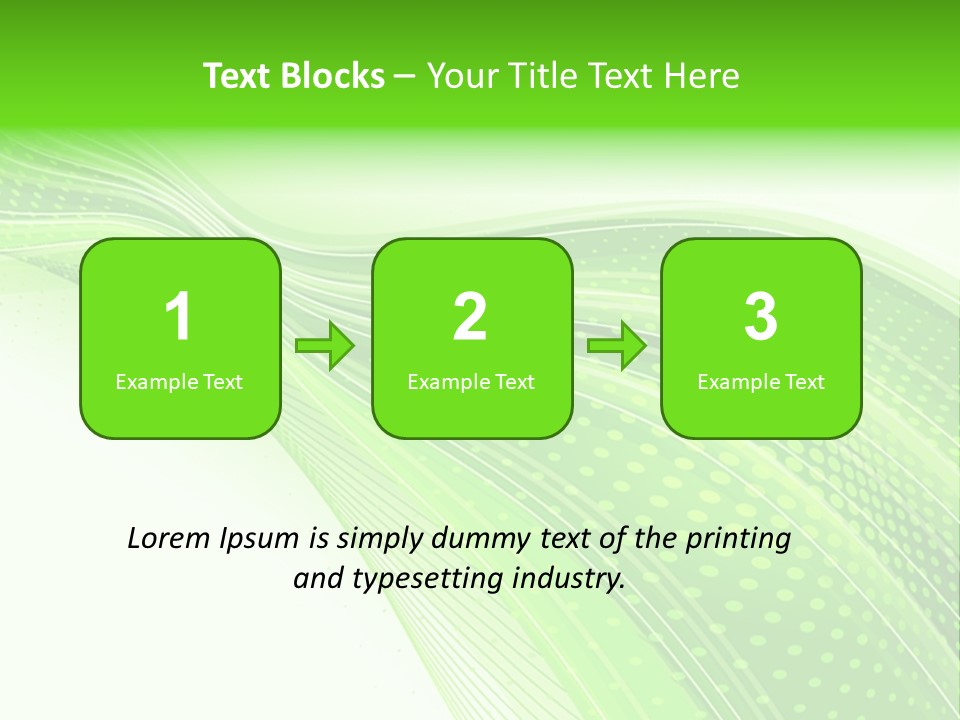 Text Blocks – Your Title Text Here

1
Example Text

2
Example Text

3
Example Text

Lorem Ipsum is simply dummy text of the printing and typesetting industry.